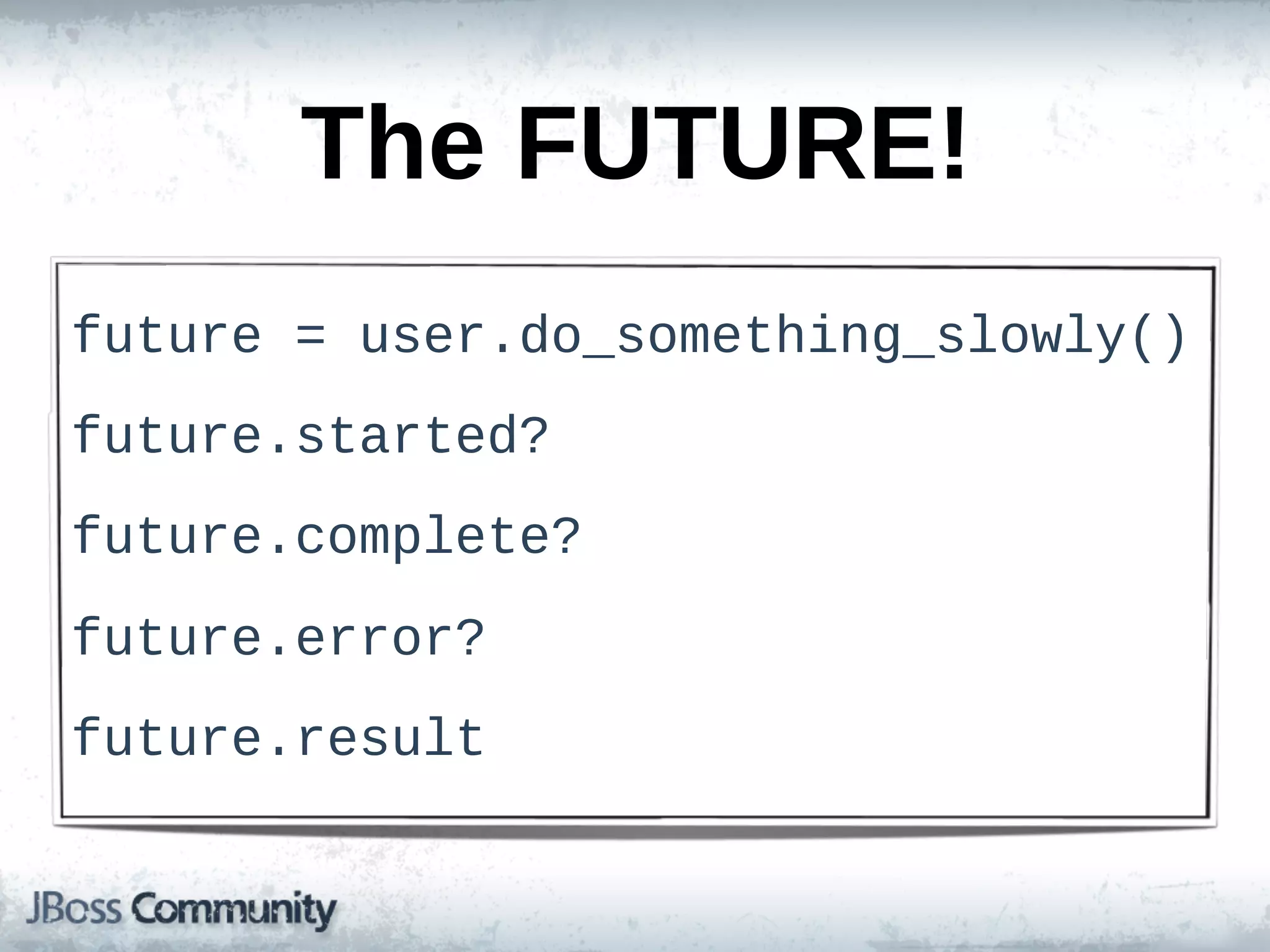 The FUTURE!

future = user.do_something_slowly()

future.started?

future.complete?

future.error?

future.result

JBoss Community